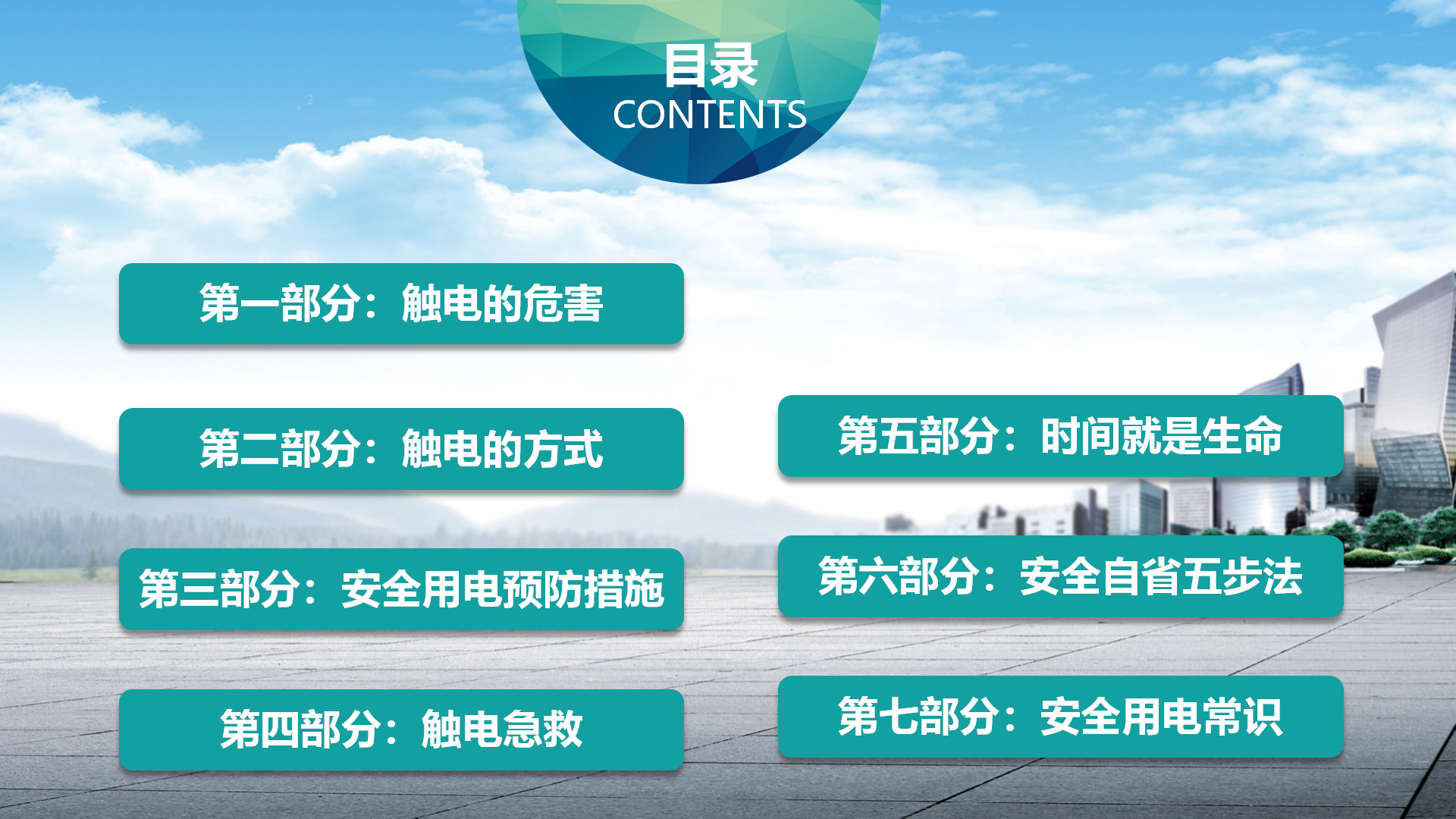 目录
CONTENTS

第一部分：触电的危害

第二部分：触电的方式

第三部分：安全用电预防措施

第四部分：触电急救

第五部分：时间就是生命

第六部分：安全自省五步法

第七部分：安全用电常识